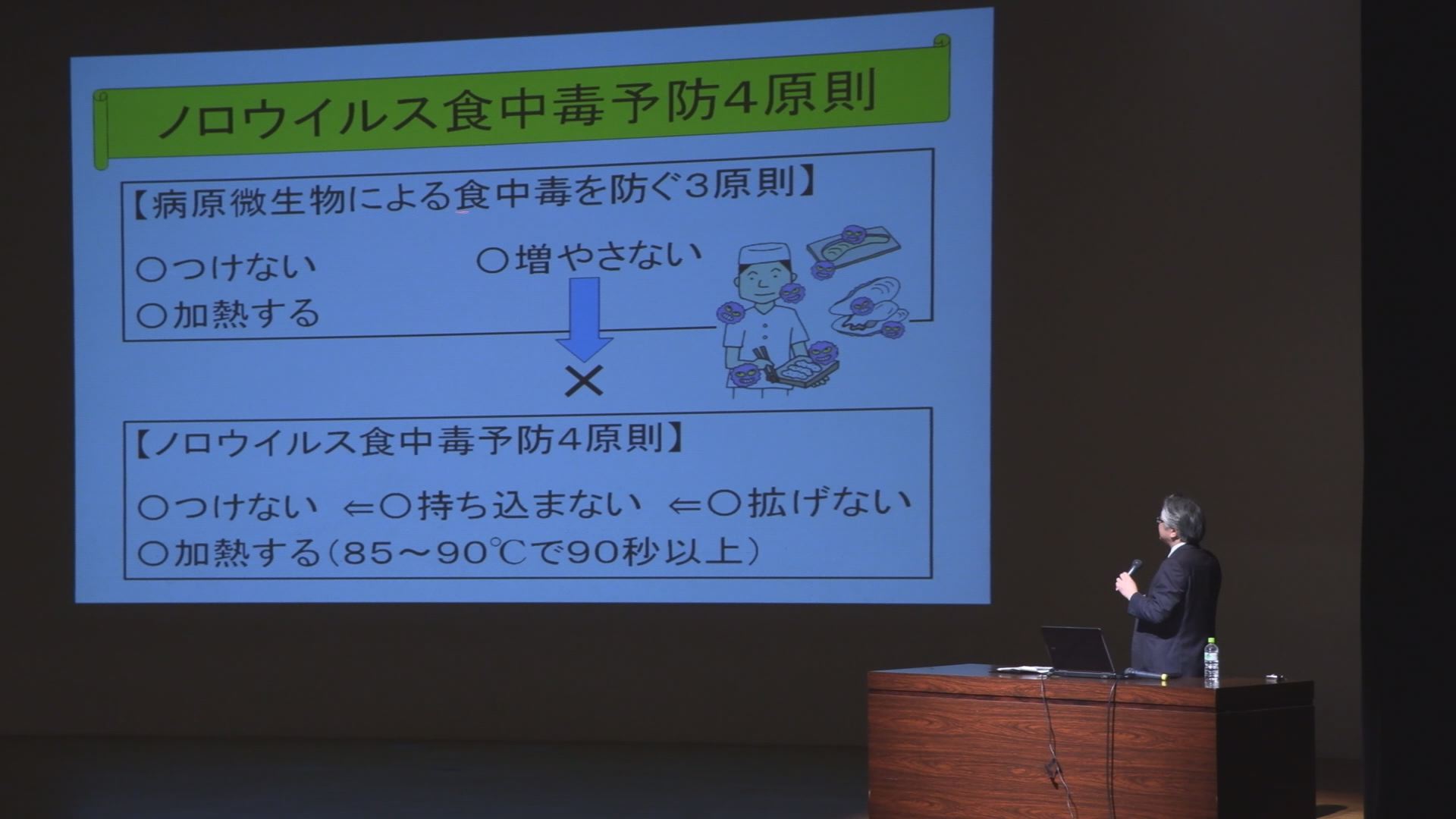 ノロウイルス食中毒予防4原則

【病原微生物による食中毒を防ぐ3原則】

○つけない　○増やさない
○加熱する

×

【ノロウイルス食中毒予防4原則】

○つけない ⇐○持ち込まない ⇐○拡げない
○加熱する（85～90℃で90秒以上）